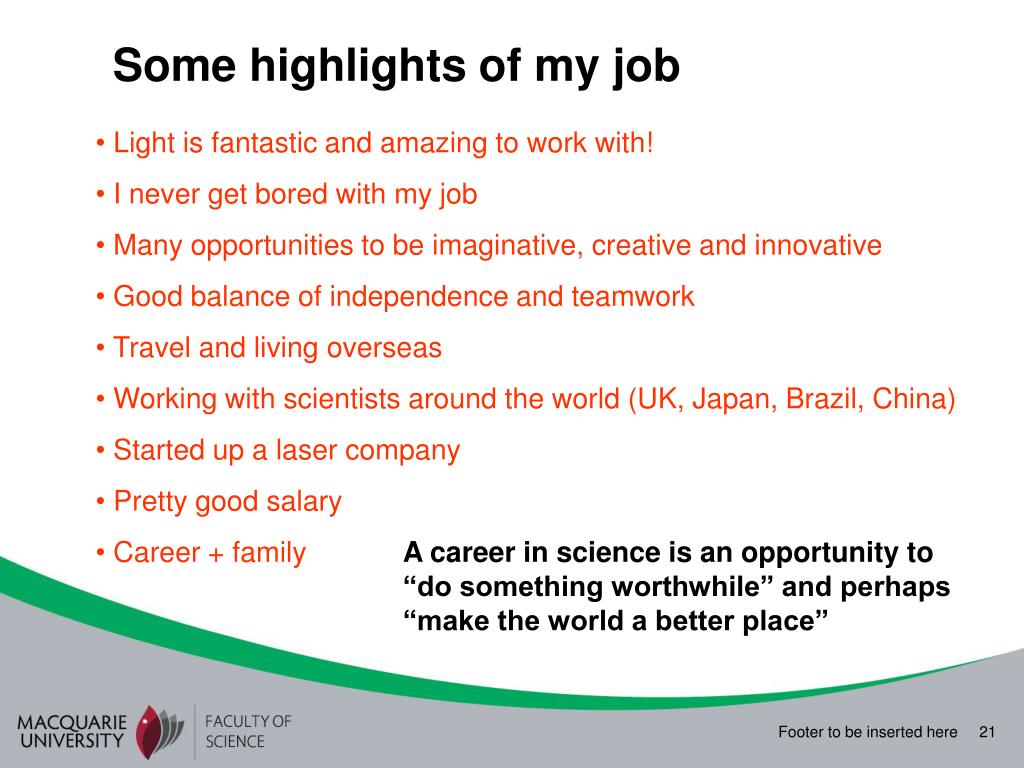 Some highlights of my job

• Light is fantastic and amazing to work with!

• I never get bored with my job

• Many opportunities to be imaginative, creative and innovative

• Good balance of independence and teamwork

• Travel and living overseas

• Working with scientists around the world (UK, Japan, Brazil, China)

• Started up a laser company

• Pretty good salary

• Career + family

A career in science is an opportunity to “do something worthwhile” and perhaps “make the world a better place”

MACQUARIE UNIVERSITY

FACULTY OF SCIENCE

Footer to be inserted here 21